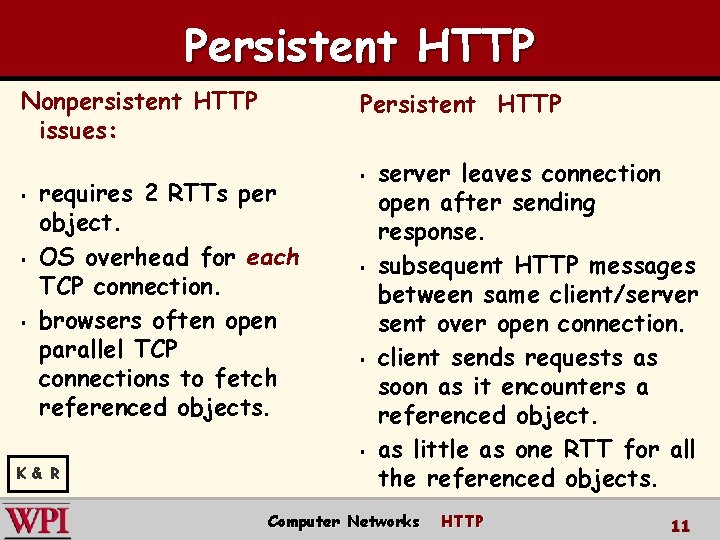 Persistent HTTP

Nonpersistent HTTP issues:

- requires 2 RTTs per object.
- OS overhead for each TCP connection.
- browsers often open parallel TCP connections to fetch referenced objects.

K & R

Persistent HTTP

- server leaves connection open after sending response.
- subsequent HTTP messages between same client/server sent over open connection.
- client sends requests as soon as it encounters a referenced object.
- as little as one RTT for all the referenced objects.

WPI

Computer Networks HTTP

11